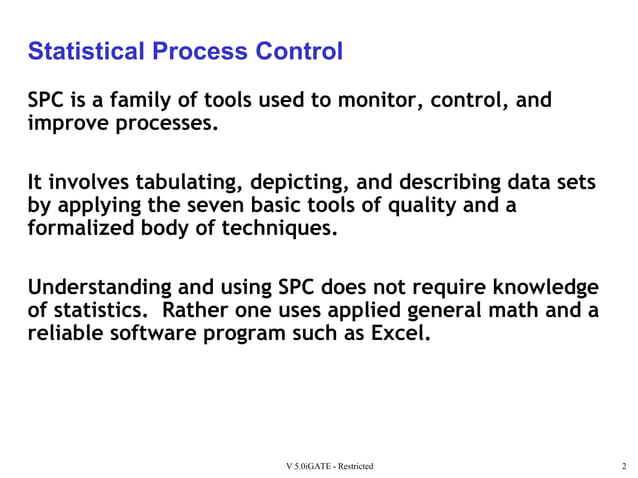 Statistical Process Control

SPC is a family of tools used to monitor, control, and improve processes.

It involves tabulating, depicting, and describing data sets by applying the seven basic tools of quality and a formalized body of techniques.

Understanding and using SPC does not require knowledge of statistics. Rather one uses applied general math and a reliable software program such as Excel.

V 5.0iGATE - Restricted

2